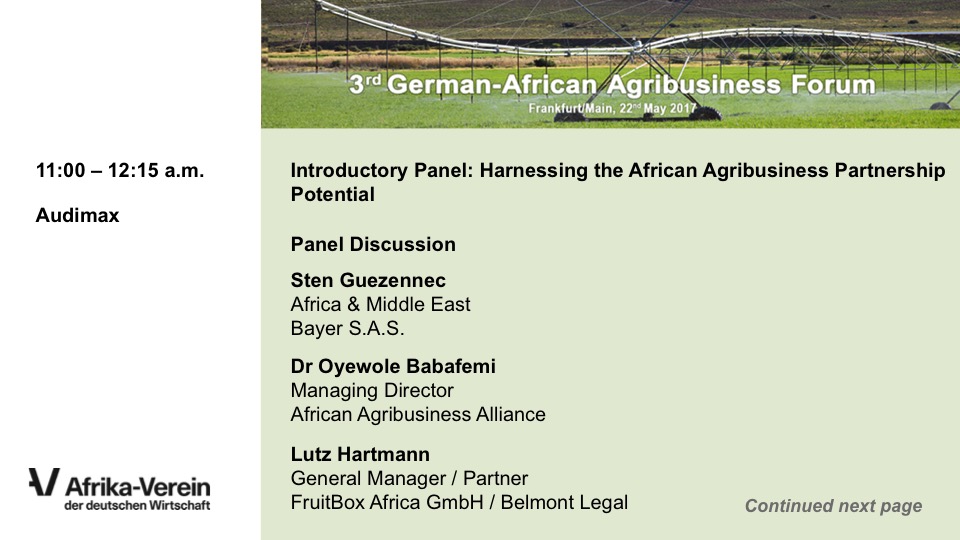 3rd German-African Agribusiness Forum
Frankfurt/Main, 22nd May 2017

11:00 – 12:15 a.m.

Audimax

Introductory Panel: Harnessing the African Agribusiness Partnership Potential

Panel Discussion

Sten Guezennec
Africa & Middle East
Bayer S.A.S.

Dr Oyewole Babafemi
Managing Director
African Agribusiness Alliance

Lutz Hartmann
General Manager / Partner
FruitBox Africa GmbH / Belmont Legal

Continued next page

Afrika-Verein
der deutschen Wirtschaft